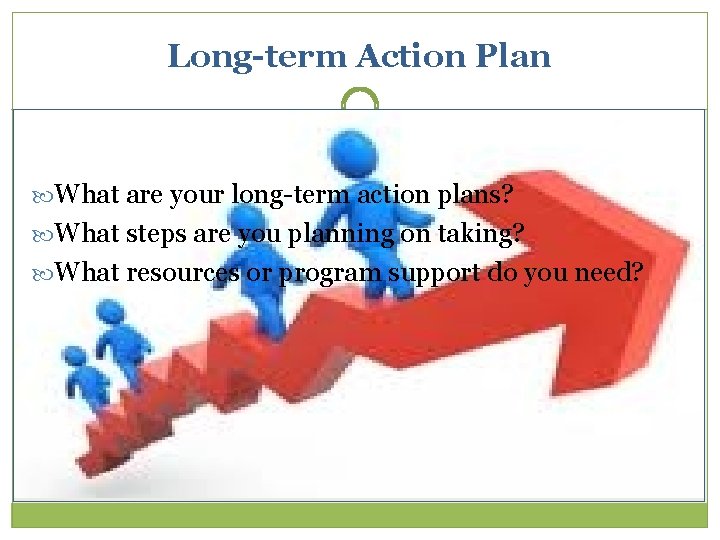 Long-term Action Plan

What are your long-term action plans?
What steps are you planning on taking?
What resources or program support do you need?